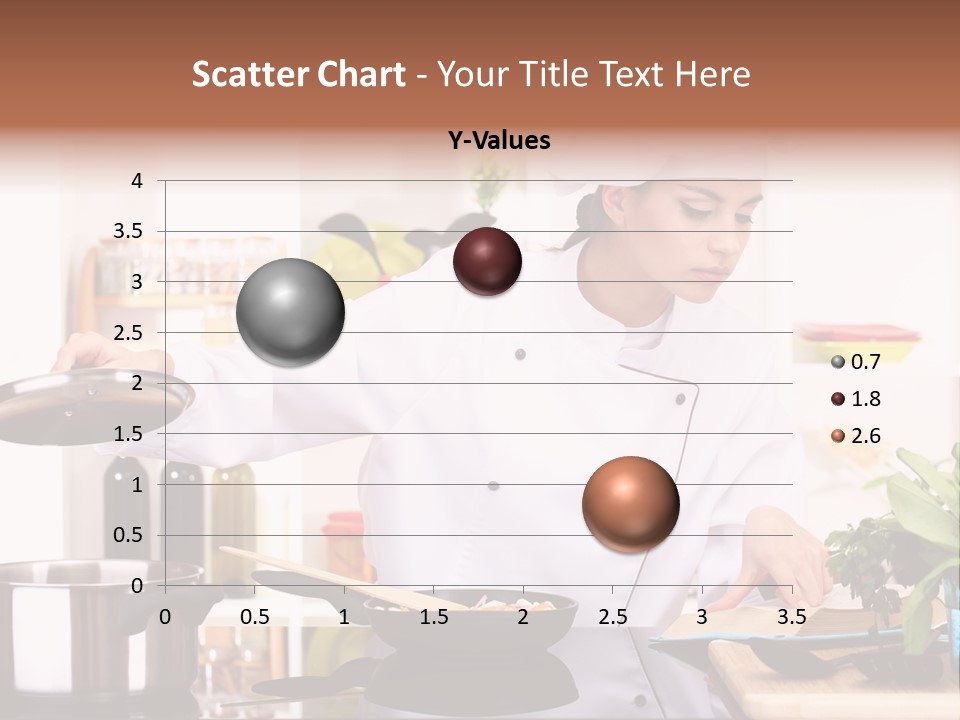 Scatter Chart - Your Title Text Here

Y-Values

4
3.5
3
2.5
2
1.5
1
0.5
0

0 0.5 1 1.5 2 2.5 3 3.5

0.7
1.8
2.6